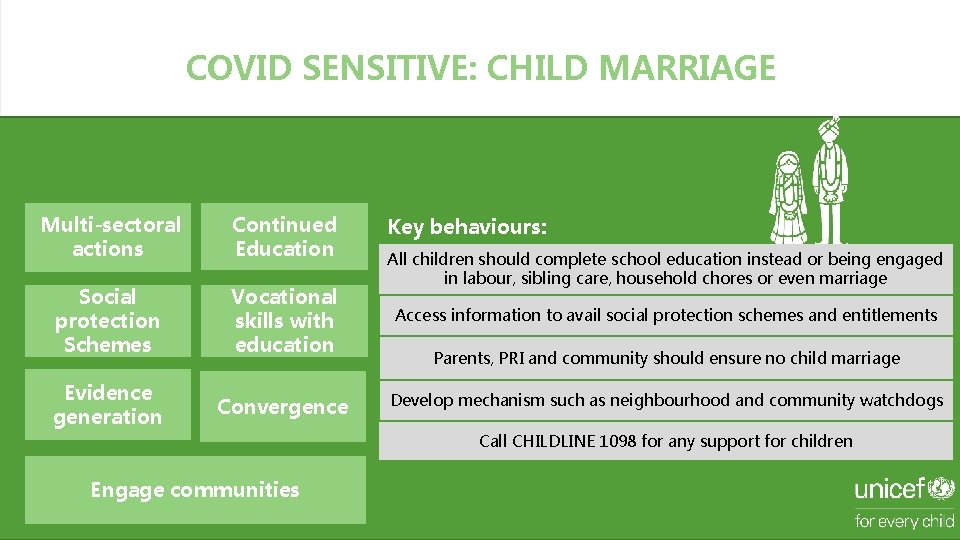 COVID SENSITIVE: CHILD MARRIAGE

Multi-sectoral actions

Continued Education

Social protection Schemes

Vocational skills with education

Evidence generation

Convergence

Engage communities

Key behaviours:

All children should complete school education instead or being engaged in labour, sibling care, household chores or even marriage

Access information to avail social protection schemes and entitlements

Parents, PRI and community should ensure no child marriage

Develop mechanism such as neighbourhood and community watchdogs

Call CHILDLINE 1098 for any support for children

unicef

for every child